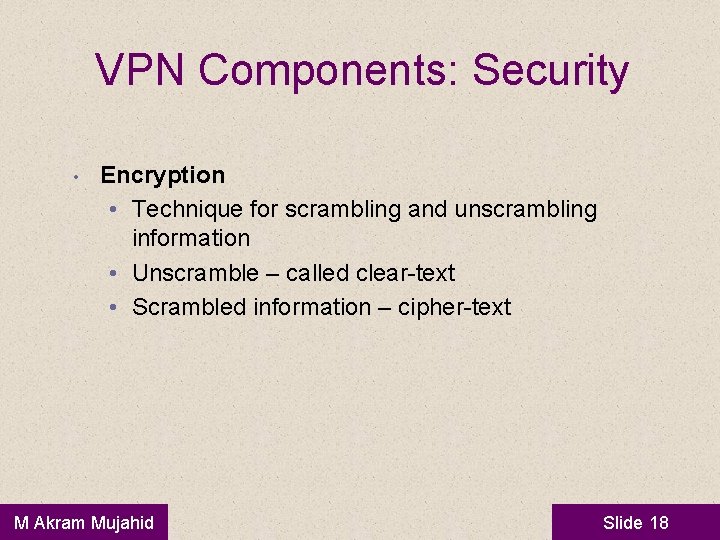 VPN Components: Security

• Encryption
  • Technique for scrambling and unscrambling information
  • Unscramble – called clear-text
  • Scrambled information – cipher-text

M Akram Mujahid

Slide 18